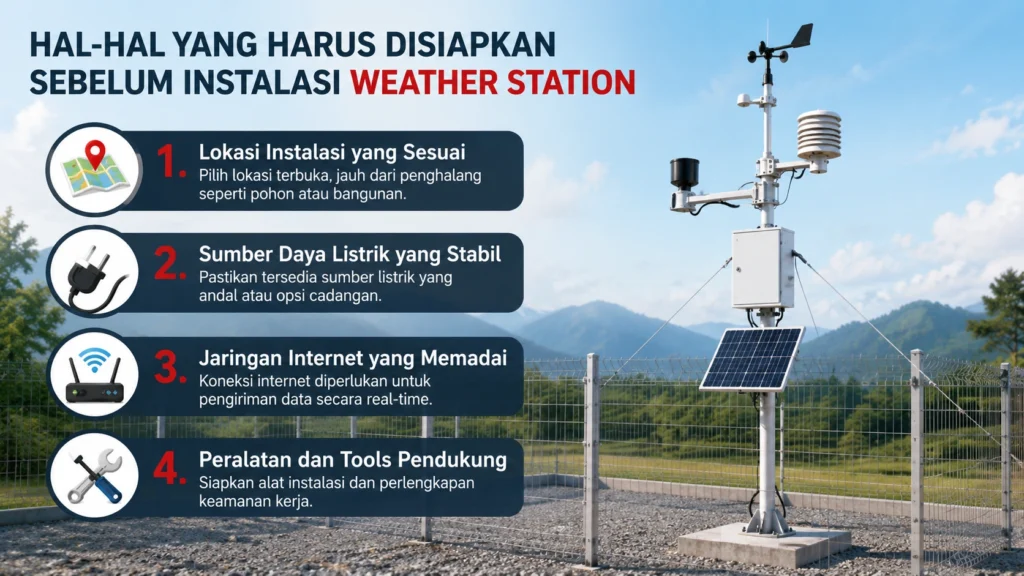 HAL-HAL YANG HARUS DISIAPKAN SEBELUM INSTALASI WEATHER STATION

1. Lokasi Instalasi yang Sesuai
Pilih lokasi terbuka, jauh dari penghalang seperti pohon atau bangunan.

2. Sumber Daya Listrik yang Stabil
Pastikan tersedia sumber listrik yang andal atau opsi cadangan.

3. Jaringan Internet yang Memadai
Koneksi internet diperlukan untuk pengiriman data secara real-time.

4. Peralatan dan Tools Pendukung
Siapkan alat instalasi dan perlengkapan keamanan kerja.